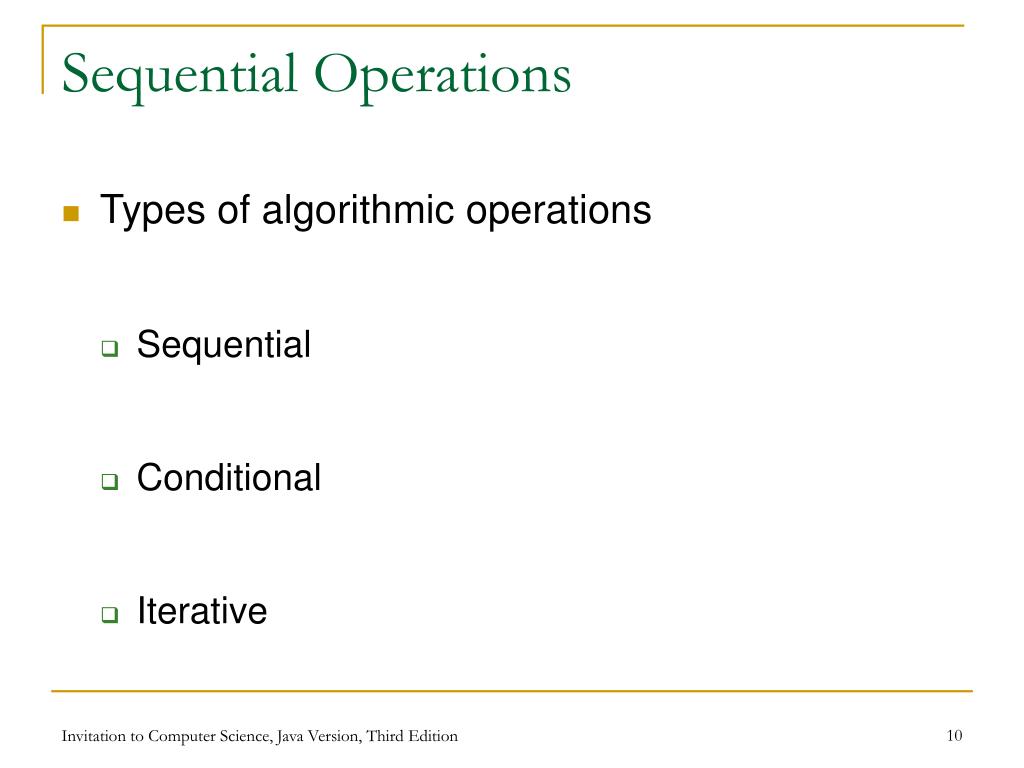 Sequential Operations

Types of algorithmic operations

Sequential

Conditional

Iterative

Invitation to Computer Science, Java Version, Third Edition

10